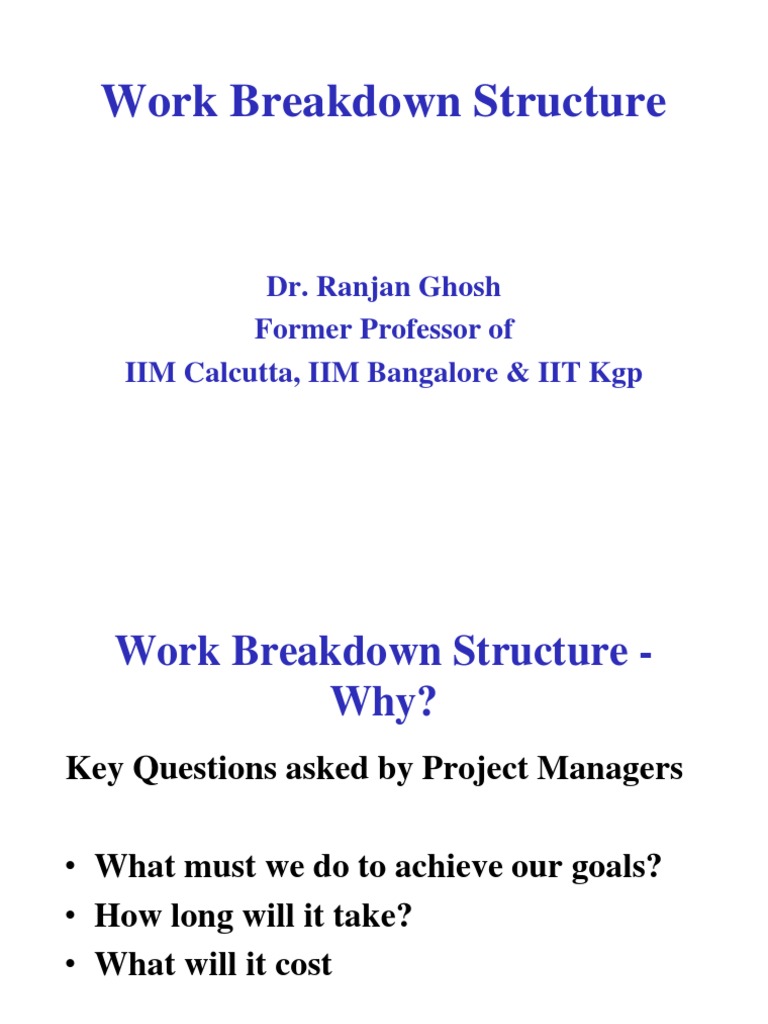 Work Breakdown Structure

Dr. Ranjan Ghosh
Former Professor of
IIM Calcutta, IIM Bangalore & IIT Kgp

Work Breakdown Structure - Why?

Key Questions asked by Project Managers

• What must we do to achieve our goals?
• How long will it take?
• What will it cost